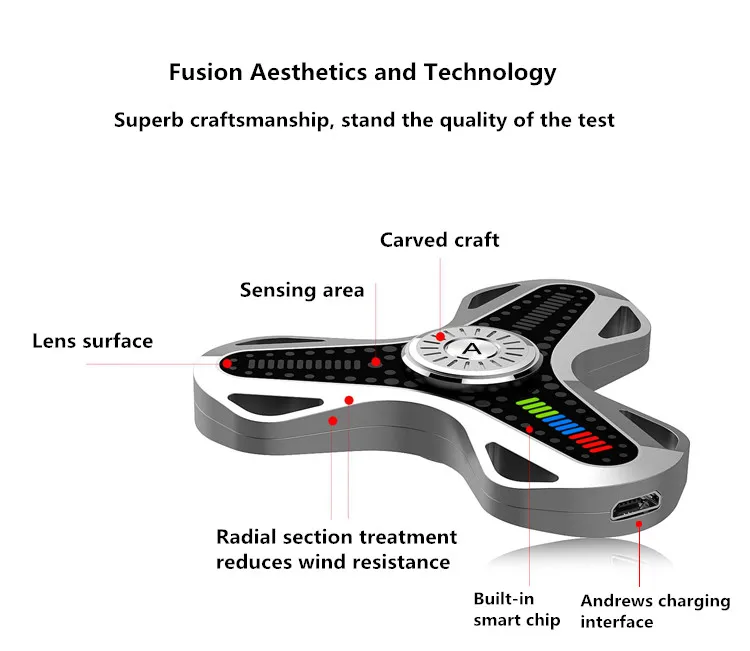 Fusion Aesthetics and Technology

Superb craftsmanship, stand the quality of the test

Carved craft

Sensing area

Lens surface

A

Radial section treatment reduces wind resistance

Built-in smart chip

Andrews charging interface